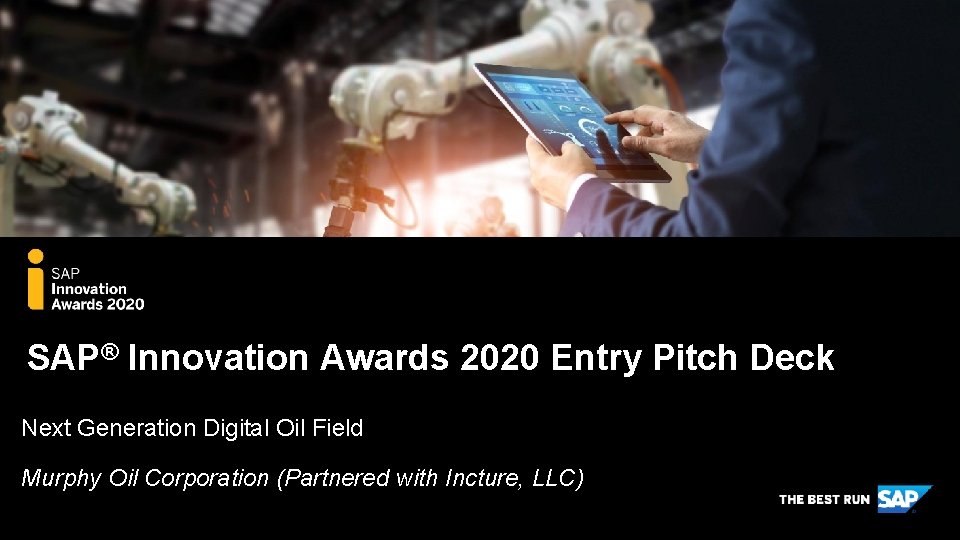 SAP Innovation Awards 2020

SAP® Innovation Awards 2020 Entry Pitch Deck

Next Generation Digital Oil Field

Murphy Oil Corporation (Partnered with Incture, LLC)

THE BEST RUN SAP